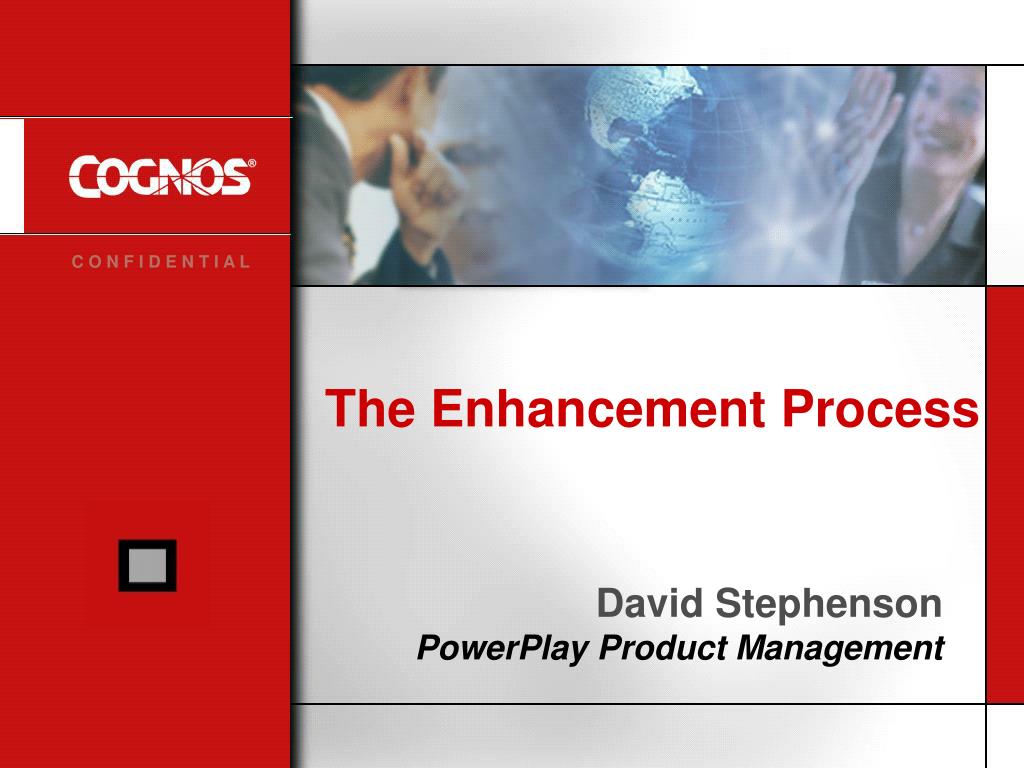 COGNOS®

CONFIDENTIAL

The Enhancement Process

David Stephenson
PowerPlay Product Management